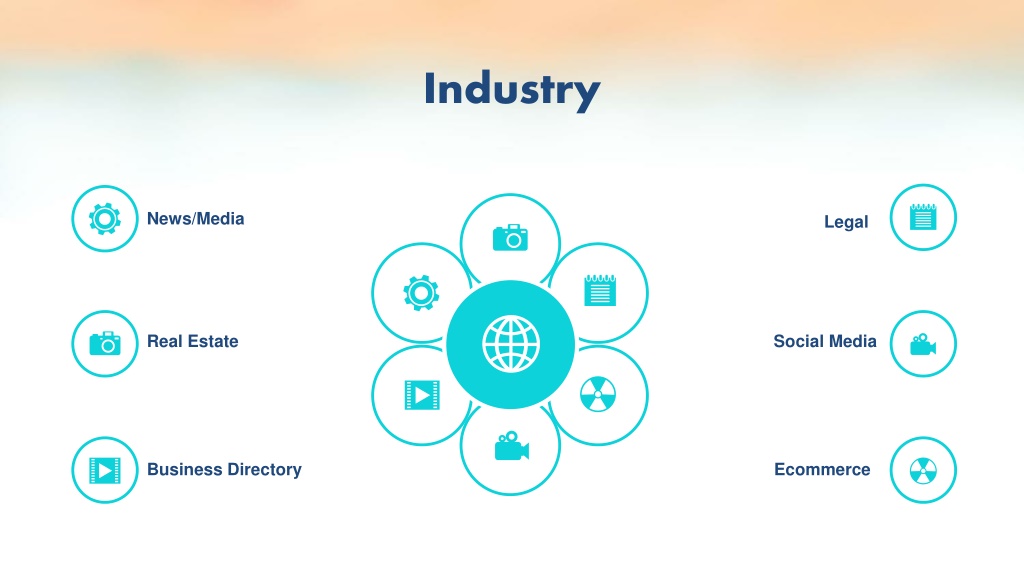 Industry

News/Media

Real Estate

Business Directory

Legal

Social Media

Ecommerce